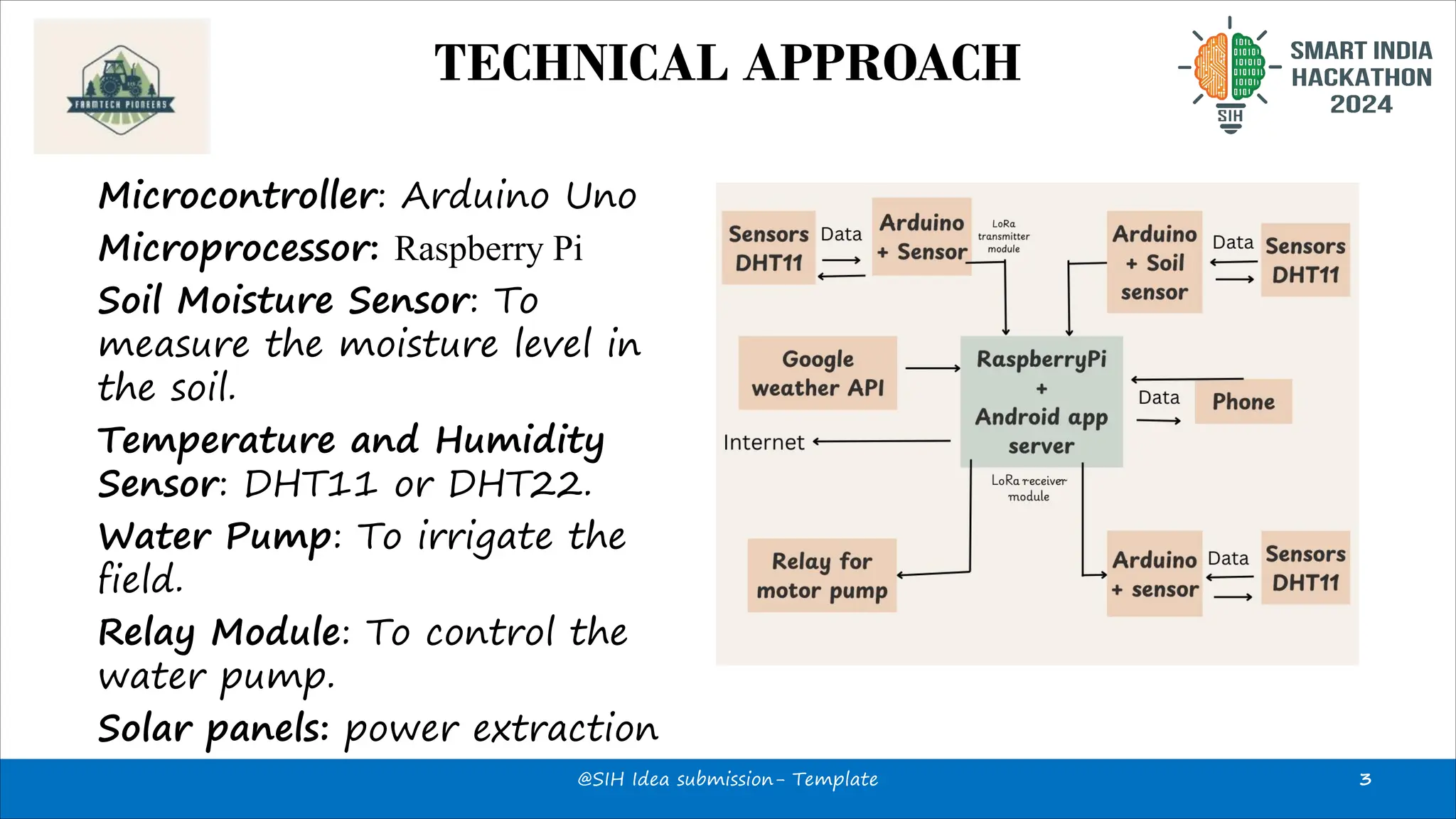 FRAMTECH PIONEERS

TECHNICAL APPROACH

SIH
SMART INDIA HACKATHON 2024

Microcontroller: Arduino Uno
Microprocessor: Raspberry Pi
Soil Moisture Sensor: To measure the moisture level in the soil.
Temperature and Humidity Sensor: DHT11 or DHT22.
Water Pump: To irrigate the field.
Relay Module: To control the water pump.
Solar panels: power extraction

Sensors DHT11
Data
Arduino + Sensor
LoRa transmitter module
Arduino + Soil sensor
Data
Sensors DHT11
Google weather API
RaspberryPi + Android app server
Data
Phone
Internet
LoRa receiver module
Relay for motor pump
Arduino + sensor
Data
Sensors DHT11

@SIH Idea submission- Template
3